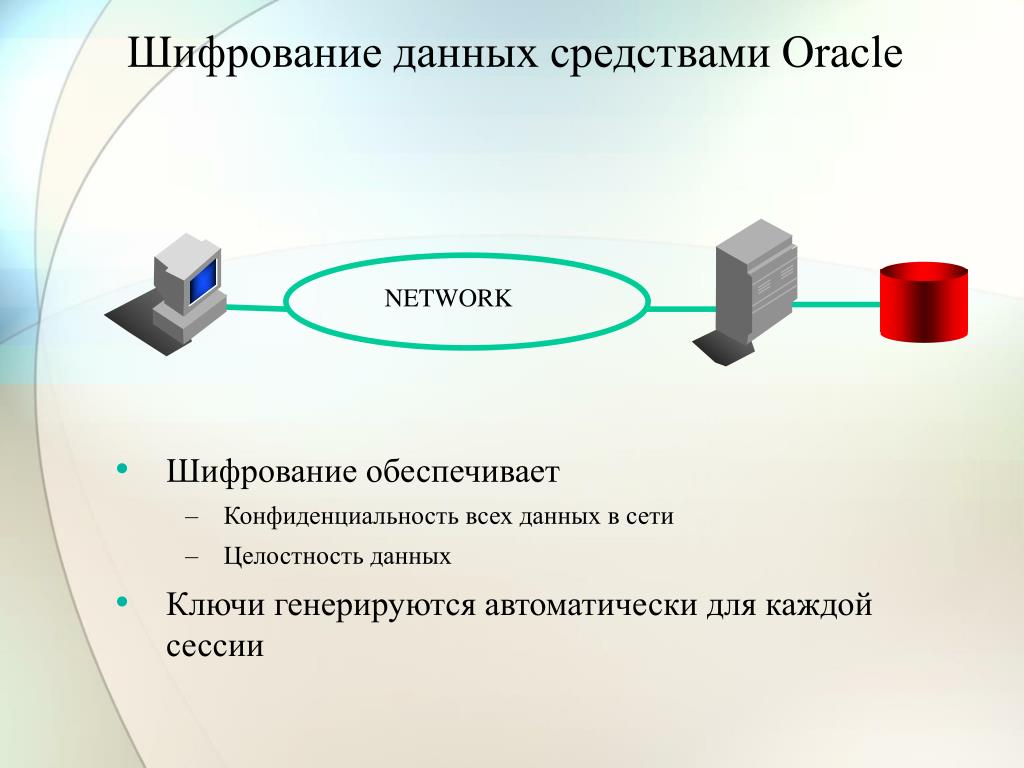 Шифрование данных средствами Oracle

NETWORK

• Шифрование обеспечивает
– Конфиденциальность всех данных в сети
– Целостность данных

• Ключи генерируются автоматически для каждой сессии